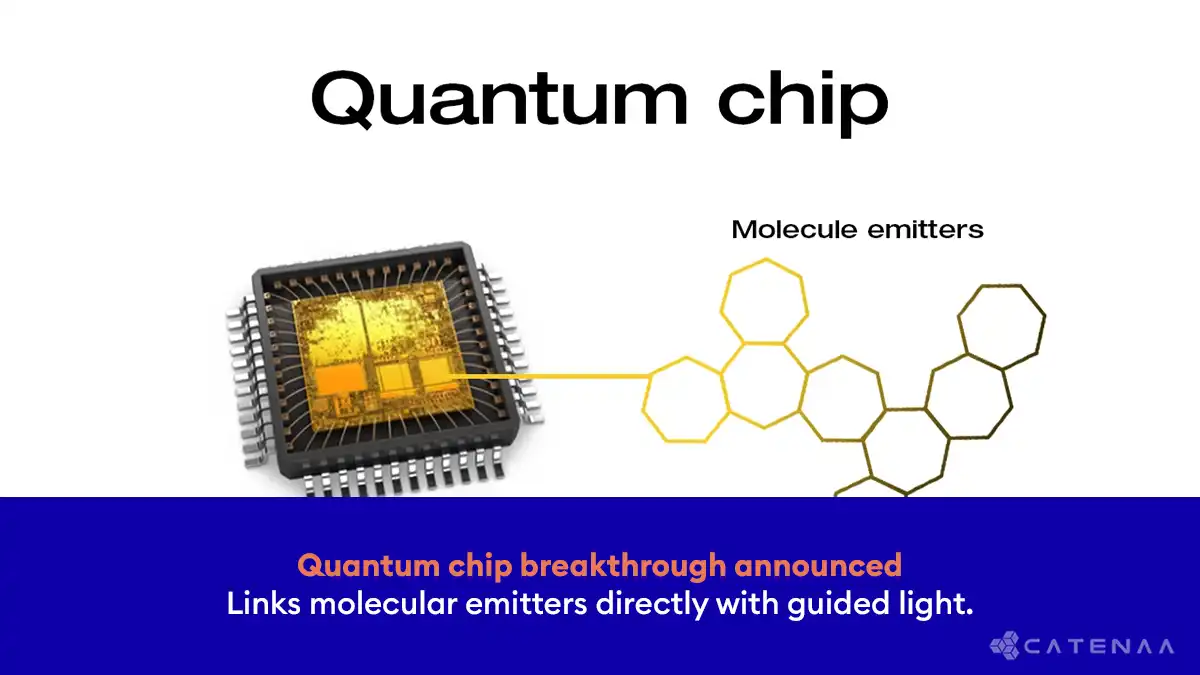 Quantum chip

Molecule emitters

Quantum chip breakthrough announced
Links molecular emitters directly with guided light.

CATENAA